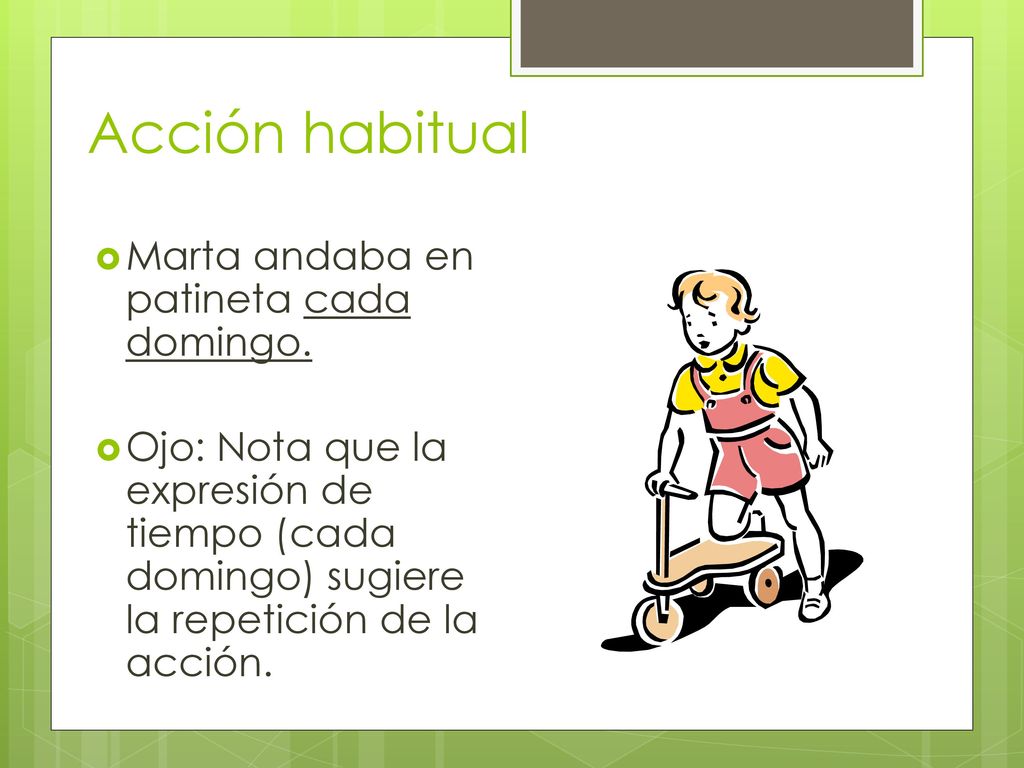 Acción habitual

Marta andaba en patineta cada domingo.

Ojo: Nota que la expresión de tiempo (cada domingo) sugiere la repetición de la acción.